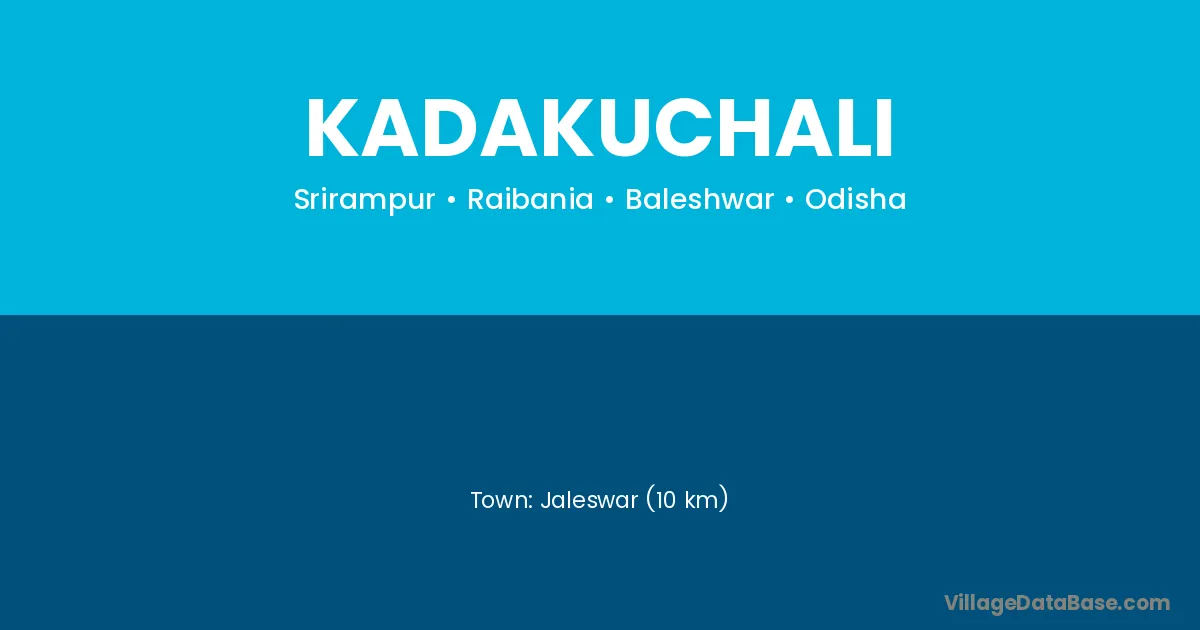 KADAKUCHALI

Srirampur • Raibania • Baleshwar • Odisha

Town: Jaleswar (10 km)

VillageDataBase.com